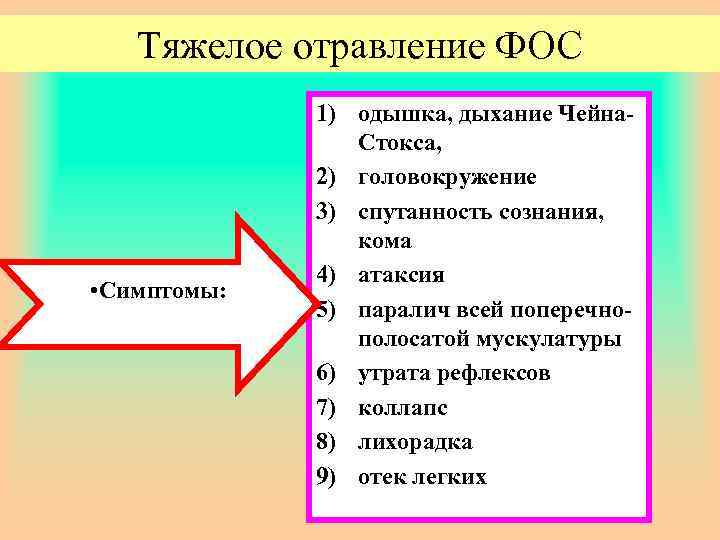 Тяжелое отравление ФОС

•Симптомы:

1) одышка, дыхание Чейна-Стокса,
2) головокружение
3) спутанность сознания, кома
4) атаксия
5) паралич всей поперечно-полосатой мускулатуры
6) утрата рефлексов
7) коллапс
8) лихорадка
9) отек легких